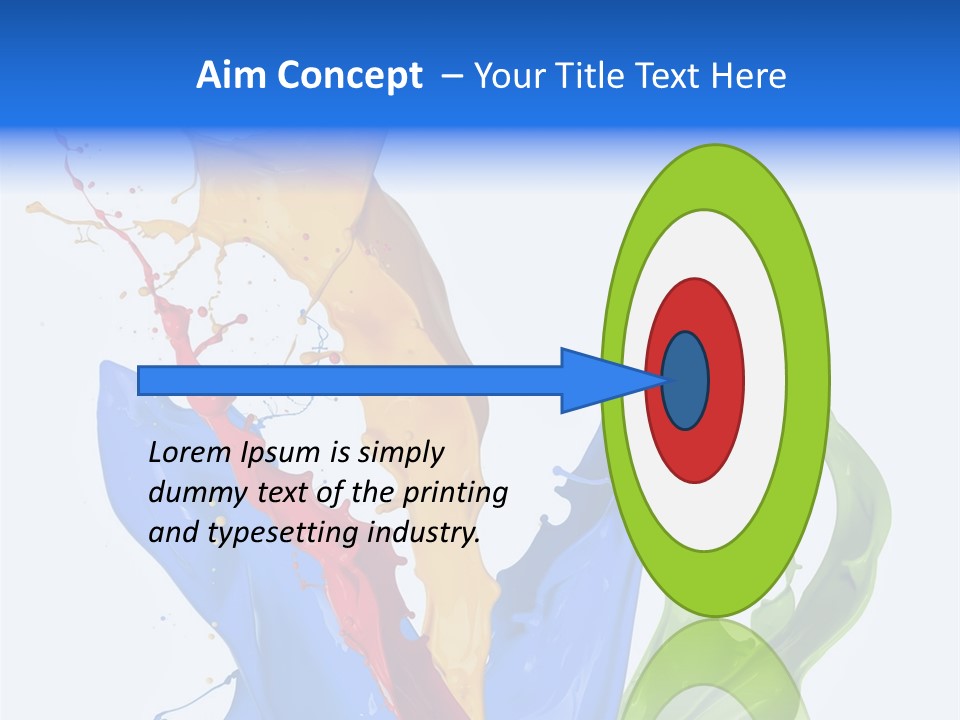 Aim Concept – Your Title Text Here

Lorem Ipsum is simply dummy text of the printing and typesetting industry.